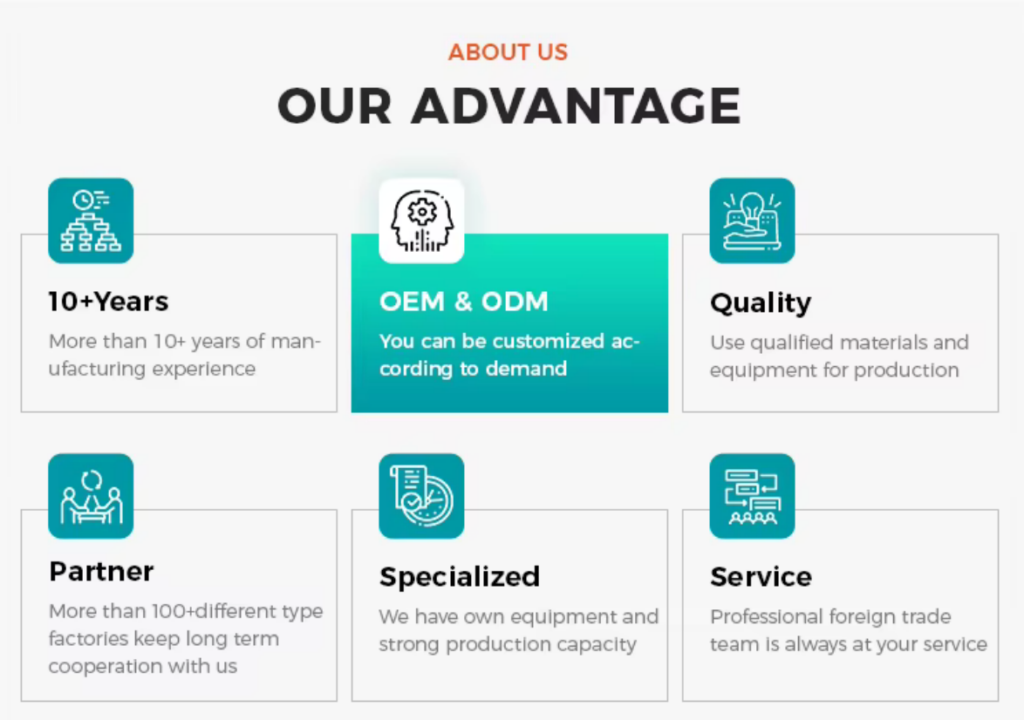 ABOUT US

OUR ADVANTAGE

10+Years

More than 10+ years of manufacturing experience

OEM & ODM

You can be customized according to demand

Quality

Use qualified materials and equipment for production

Partner

More than 100+different type factories keep long term cooperation with us

Specialized

We have own equipment and strong production capacity

Service

Professional foreign trade team is always at your service